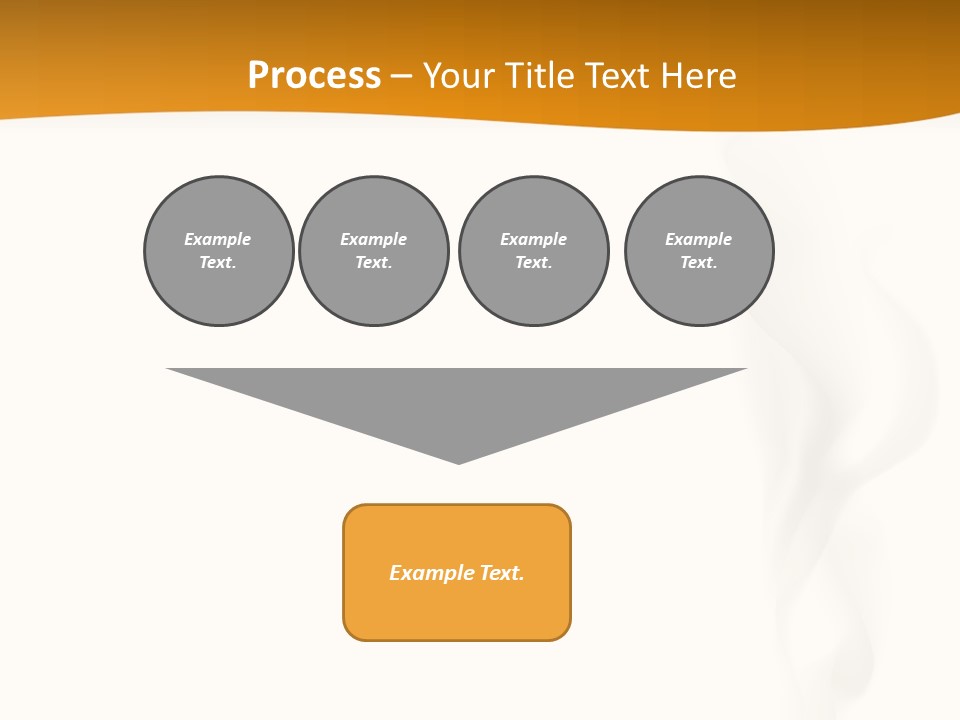 Process – Your Title Text Here

Example Text.

Example Text.

Example Text.

Example Text.

Example Text.